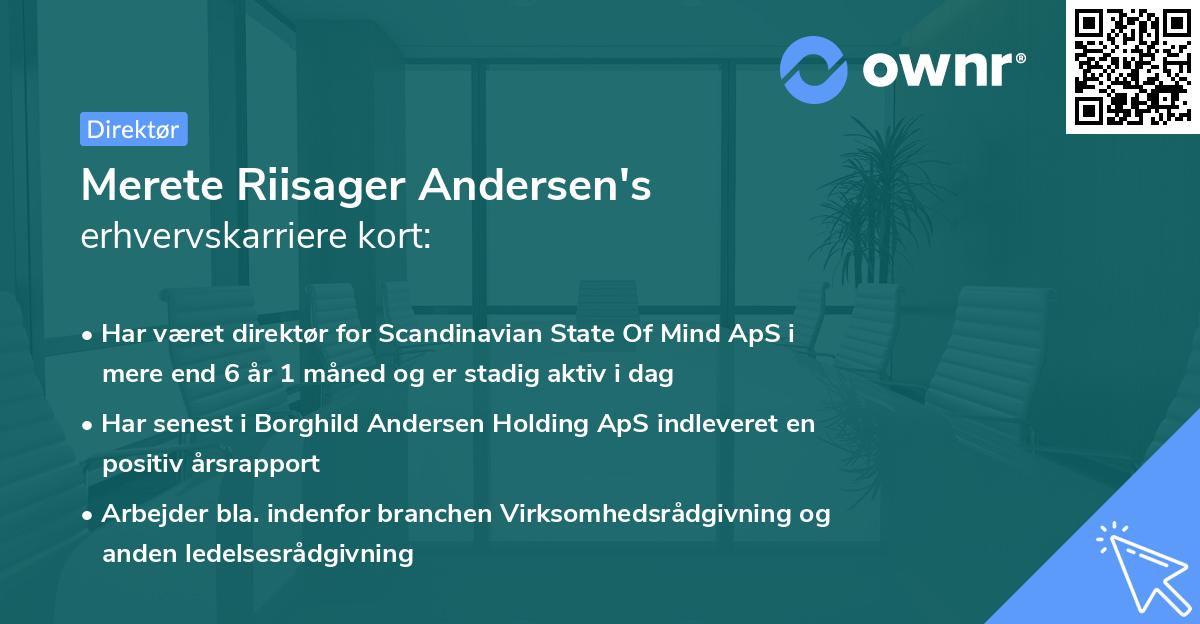 ownr®

Direktør

Merete Riisager Andersen's
erhvervskarriere kort:

• Har været direktør for Scandinavian State Of Mind ApS i mere end 6 år 1 måned og er stadig aktiv i dag

• Har senest i Borghild Andersen Holding ApS indleveret en positiv årsrapport

• Arbejder bla. indenfor branchen Virksomhedsrådgivning og anden ledelsesrådgivning